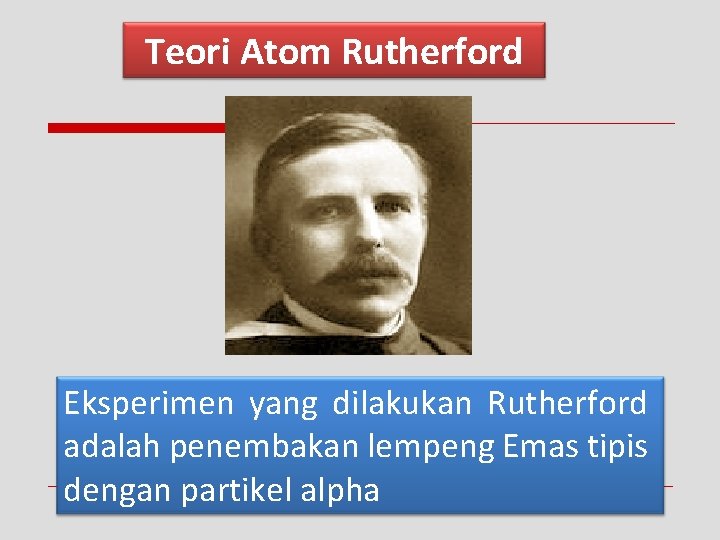 Teori Atom Rutherford

Eksperimen yang dilakukan Rutherford adalah penembakan lempeng Emas tipis dengan partikel alpha